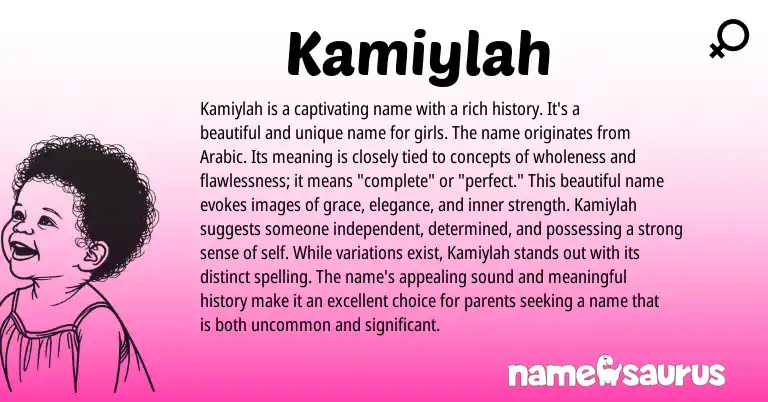 Kamiylah

Kamiylah is a captivating name with a rich history. It's a beautiful and unique name for girls. The name originates from Arabic. Its meaning is closely tied to concepts of wholeness and flawlessness; it means "complete" or "perfect." This beautiful name evokes images of grace, elegance, and inner strength. Kamiylah suggests someone independent, determined, and possessing a strong sense of self. While variations exist, Kamiylah stands out with its distinct spelling. The name's appealing sound and meaningful history make it an excellent choice for parents seeking a name that is both uncommon and significant.

namesaurus